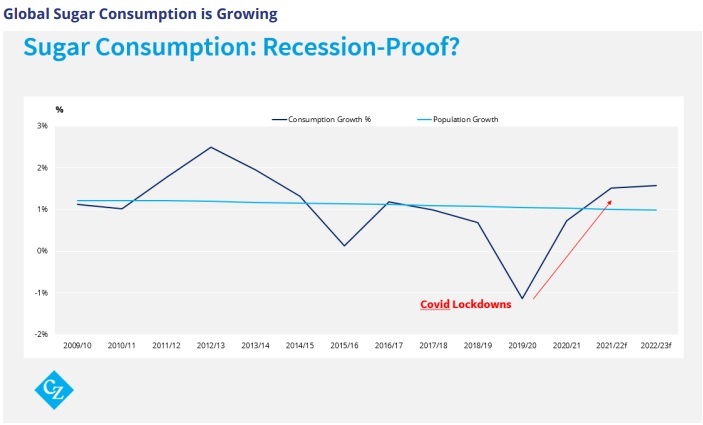 Global Sugar Consumption is Growing

Sugar Consumption: Recession-Proof?

%

Consumption Growth %

Population Growth

3%

2%

1%

0%

-1%

-2%

Covid Lockdowns

2009/10 2010/11 2011/12 2012/13 2013/14 2014/15 2015/16 2016/17 2017/18 2018/19 2019/20 2020/21 2021/22f 2022/23f

CZ